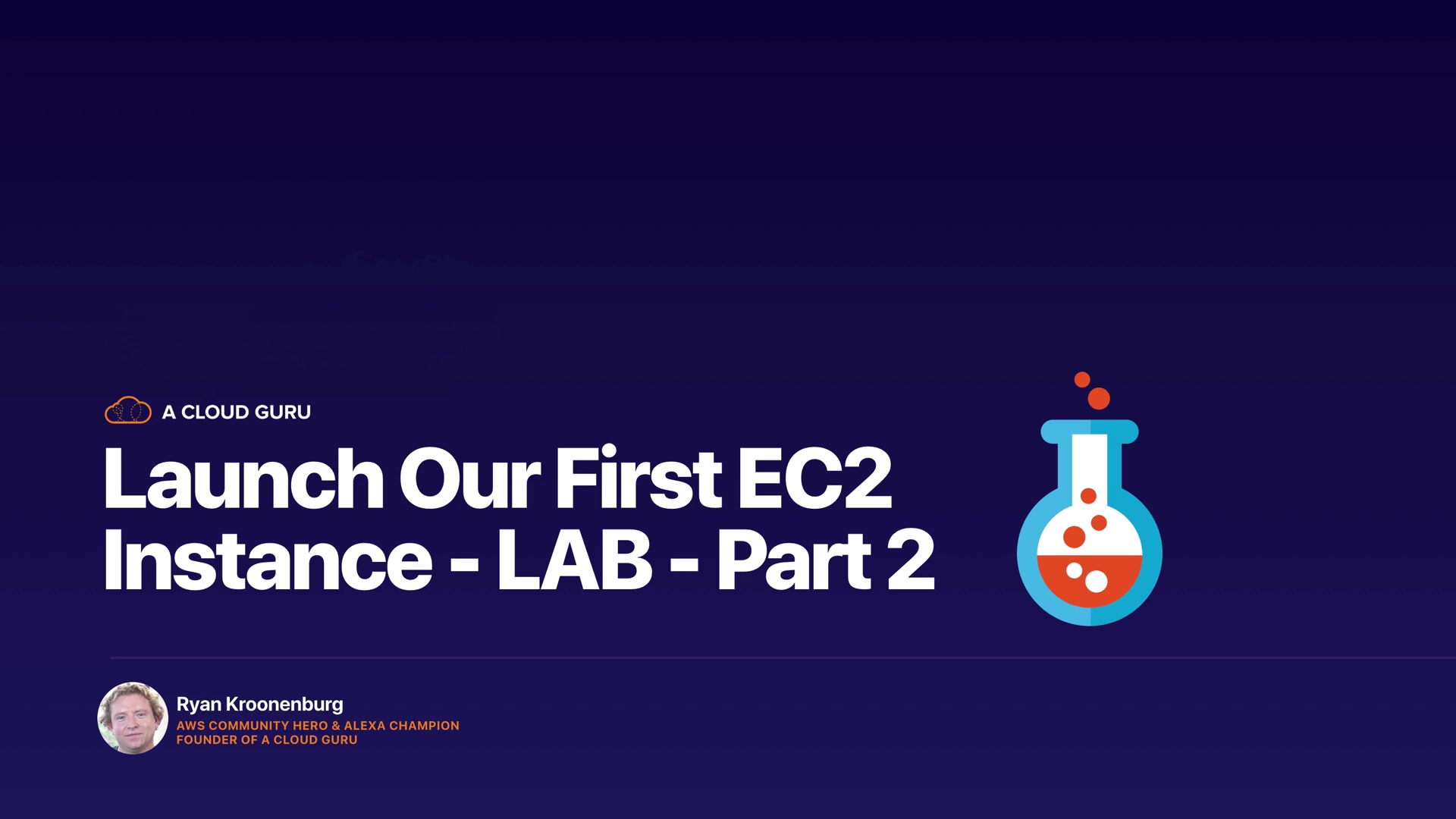 A CLOUD GURU

Launch Our First EC2 Instance - LAB - Part 2

Ryan Kroonenburg
AWS COMMUNITY HERO & ALEXA CHAMPION
FOUNDER OF A CLOUD GURU